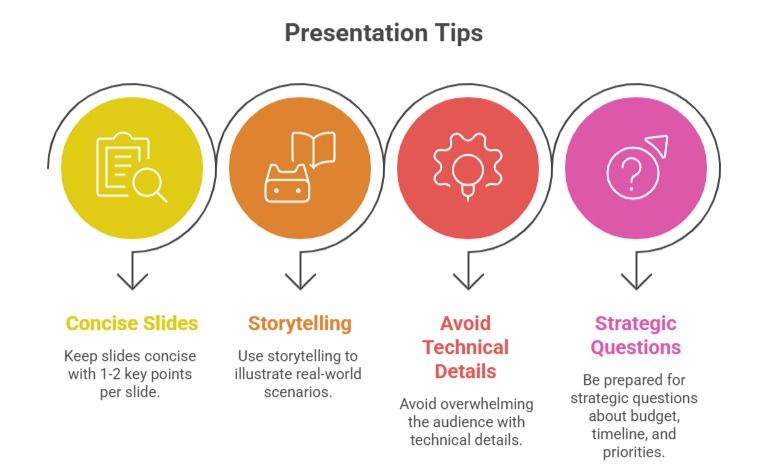 Presentation Tips

Concise Slides

Keep slides concise with 1-2 key points per slide.

Storytelling

Use storytelling to illustrate real-world scenarios.

Avoid Technical Details

Avoid overwhelming the audience with technical details.

Strategic Questions

Be prepared for strategic questions about budget, timeline, and priorities.